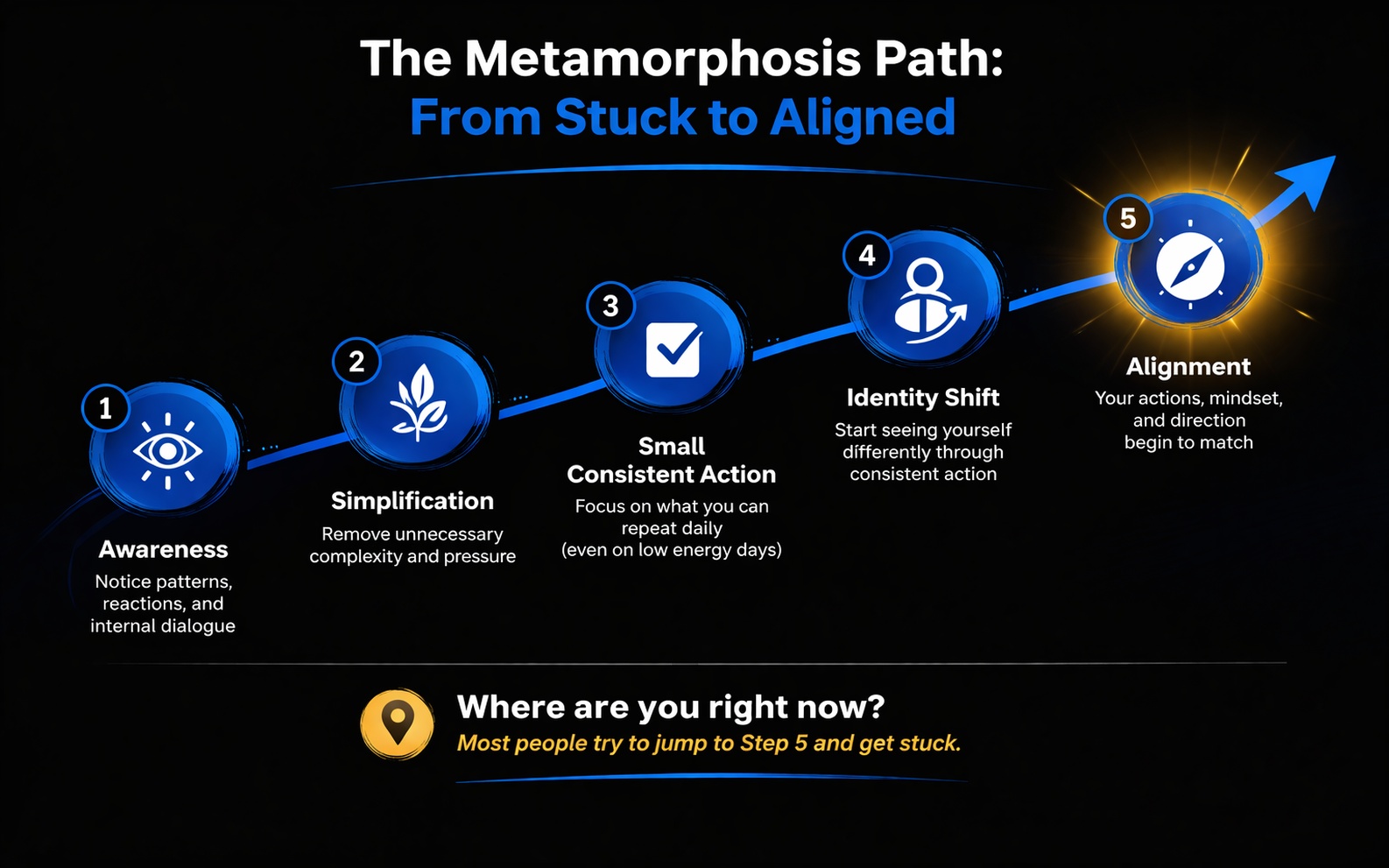 The Metamorphosis Path:
From Stuck to Aligned

1
Awareness
Notice patterns, reactions, and internal dialogue

2
Simplification
Remove unnecessary complexity and pressure

3
Small Consistent Action
Focus on what you can repeat daily (even on low energy days)

4
Identity Shift
Start seeing yourself differently through consistent action

5
Alignment
Your actions, mindset, and direction begin to match

Where are you right now?
Most people try to jump to Step 5 and get stuck.